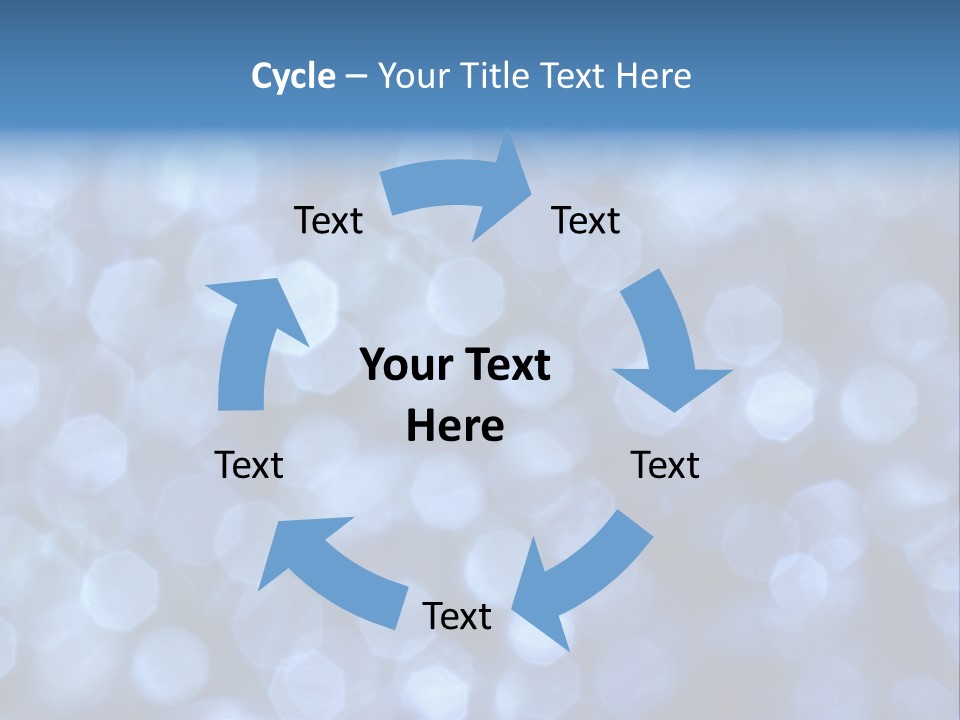 Cycle – Your Title Text Here

Text

Text

Your Text Here

Text

Text

Text